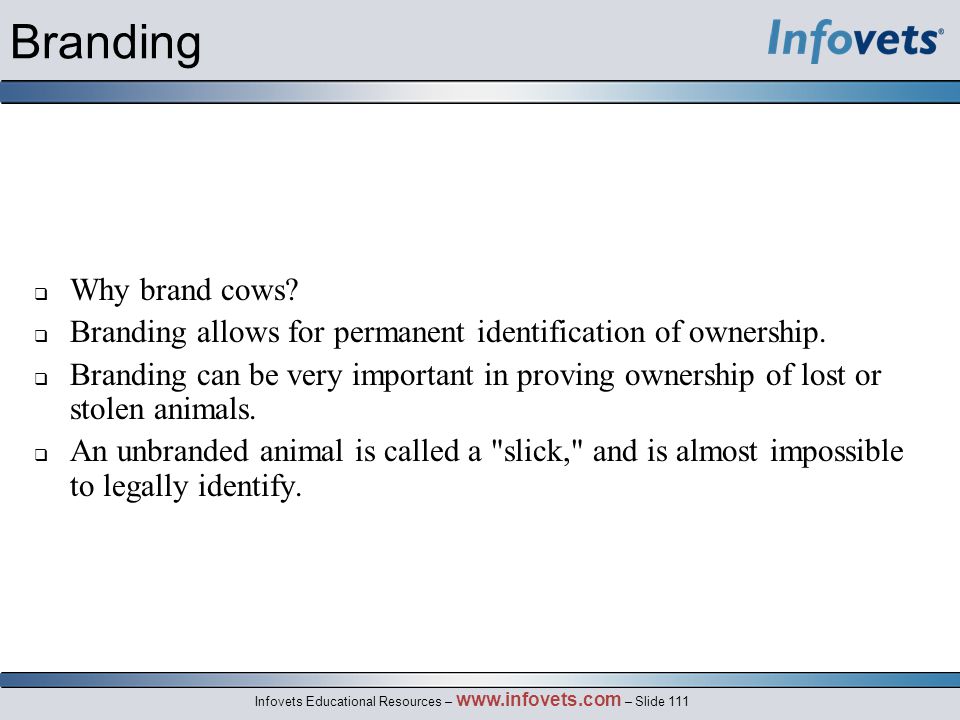 Branding

Infovets®

- Why brand cows?
- Branding allows for permanent identification of ownership.
- Branding can be very important in proving ownership of lost or stolen animals.
- An unbranded animal is called a "slick," and is almost impossible to legally identify.

Infovets Educational Resources – www.infovets.com – Slide 111